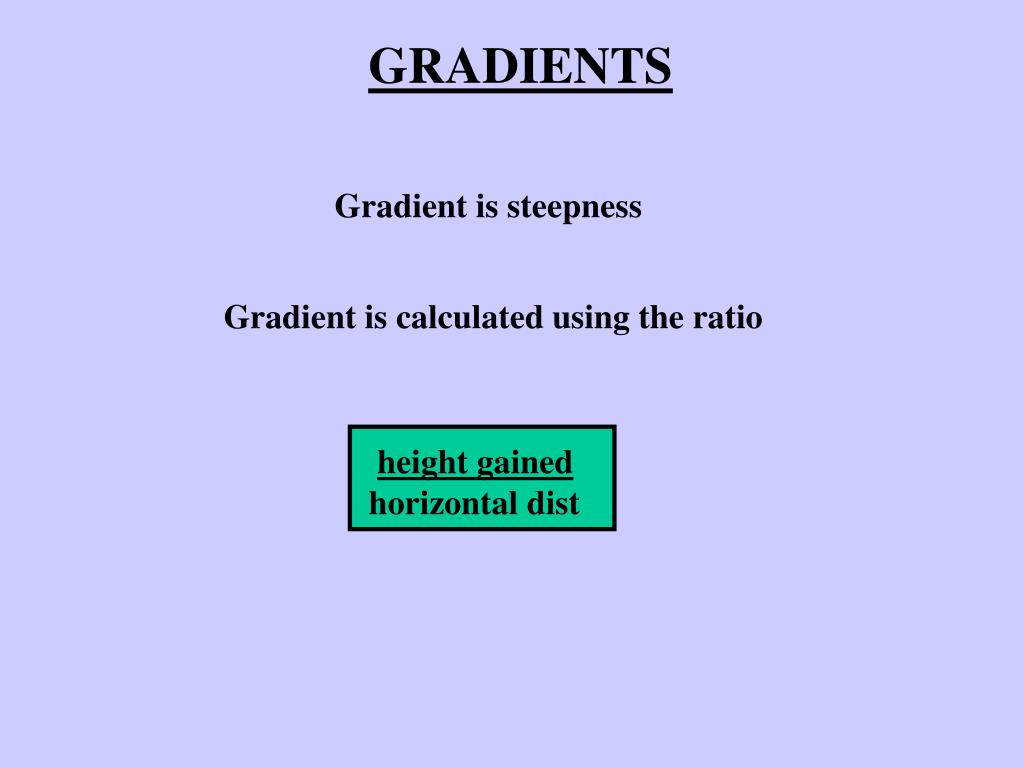 GRADIENTS

Gradient is steepness

Gradient is calculated using the ratio

$\frac{\text{height gained}}{\text{horizontal dist}}$